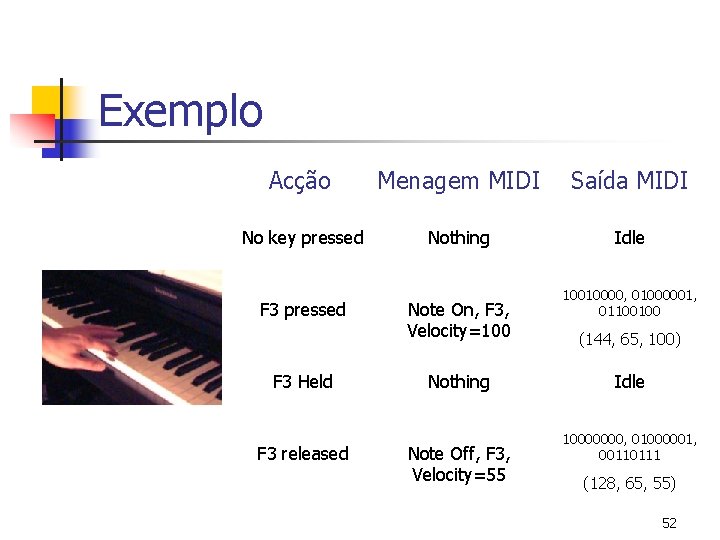 Exemplo

| Acção | Menagem MIDI | Saída MIDI |
|---|---|---|
| No key pressed | Nothing | Idle |
| F3 pressed | Note On, F3, Velocity=100 | 10010000, 01000001, 01100100 (144, 65, 100) |
| F3 Held | Nothing | Idle |
| F3 released | Note Off, F3, Velocity=55 | 10000000, 01000001, 00110111 (128, 65, 55) |

52